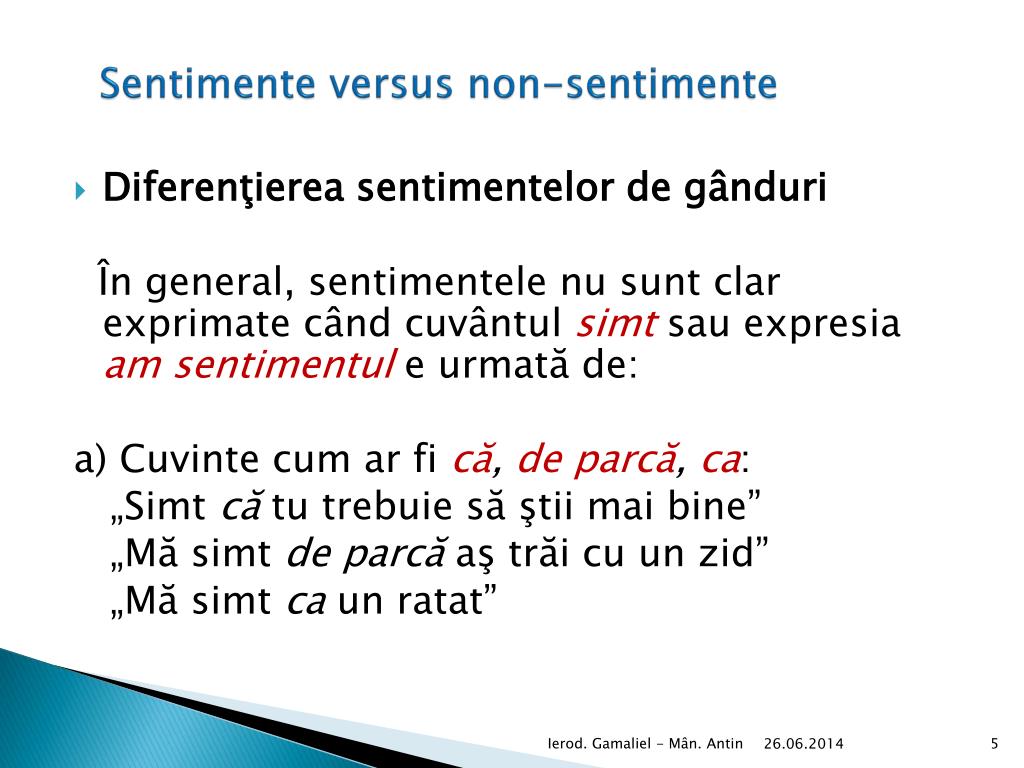 Sentimente versus non-sentimente

Diferenţierea sentimentelor de gânduri

În general, sentimentele nu sunt clar exprimate când cuvântul simt sau expresia am sentimentul e urmată de:

a) Cuvinte cum ar fi că, de parcă, ca:
„Simt că tu trebuie să ştii mai bine”
„Mă simt de parcă aş trăi cu un zid”
„Mă simt ca un ratat”

Ierod. Gamaliel - Mân. Antin 26.06.2014 5